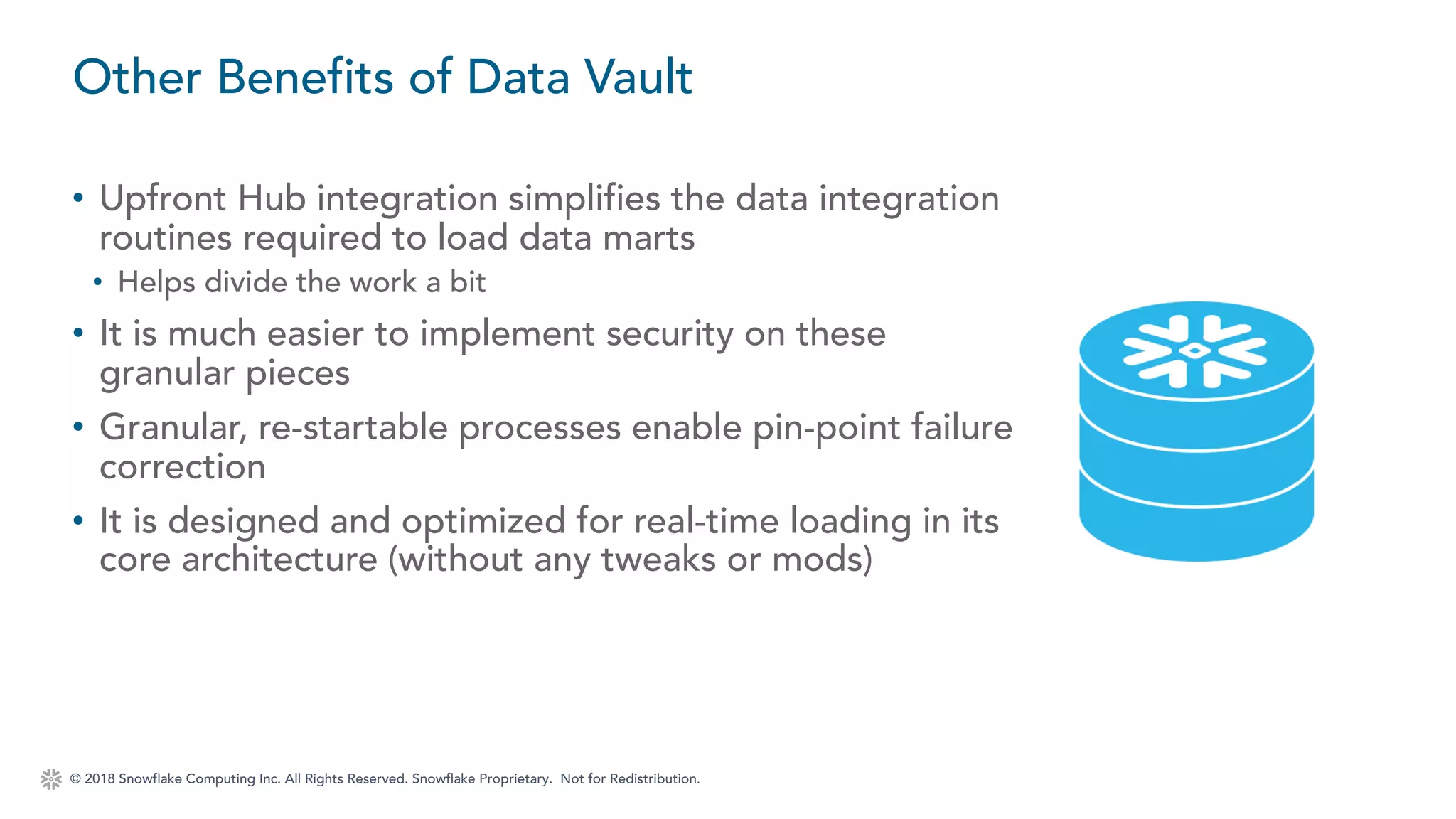 Other Benefits of Data Vault

• Upfront Hub integration simplifies the data integration routines required to load data marts
  • Helps divide the work a bit
• It is much easier to implement security on these granular pieces
• Granular, re-startable processes enable pin-point failure correction
• It is designed and optimized for real-time loading in its core architecture (without any tweaks or mods)

© 2018 Snowflake Computing Inc. All Rights Reserved. Snowflake Proprietary. Not for Redistribution.